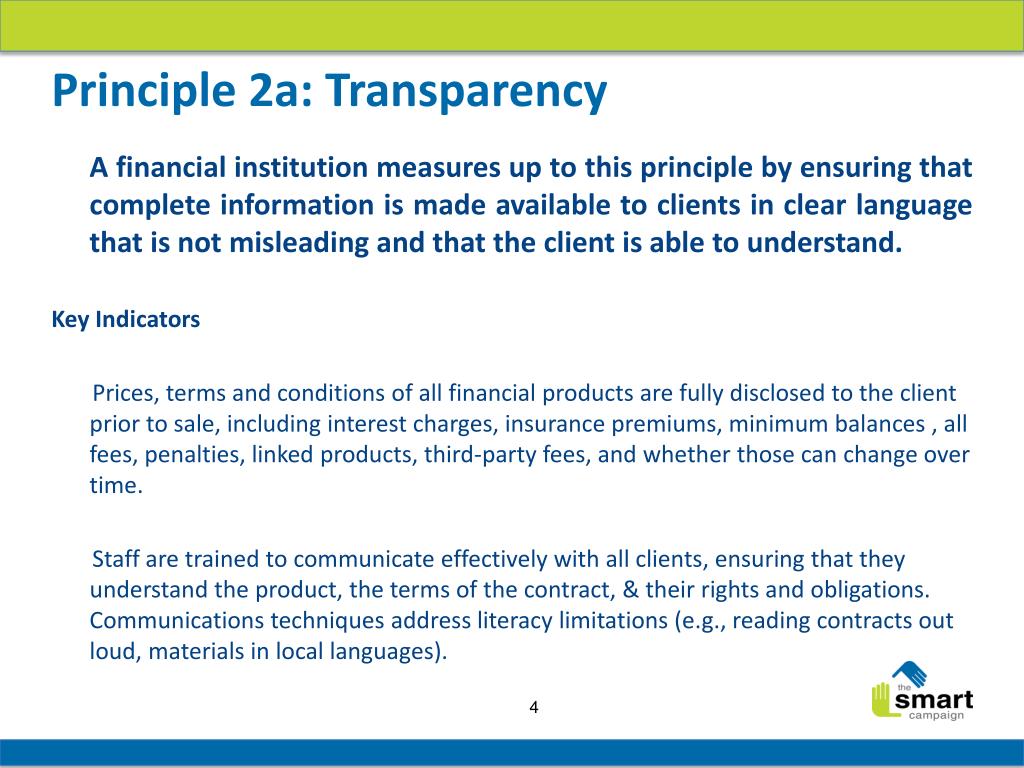 Principle 2a: Transparency

A financial institution measures up to this principle by ensuring that complete information is made available to clients in clear language that is not misleading and that the client is able to understand.

Key Indicators

Prices, terms and conditions of all financial products are fully disclosed to the client prior to sale, including interest charges, insurance premiums, minimum balances , all fees, penalties, linked products, third-party fees, and whether those can change over time.

Staff are trained to communicate effectively with all clients, ensuring that they understand the product, the terms of the contract, & their rights and obligations. Communications techniques address literacy limitations (e.g., reading contracts out loud, materials in local languages).

4

the smart campaign